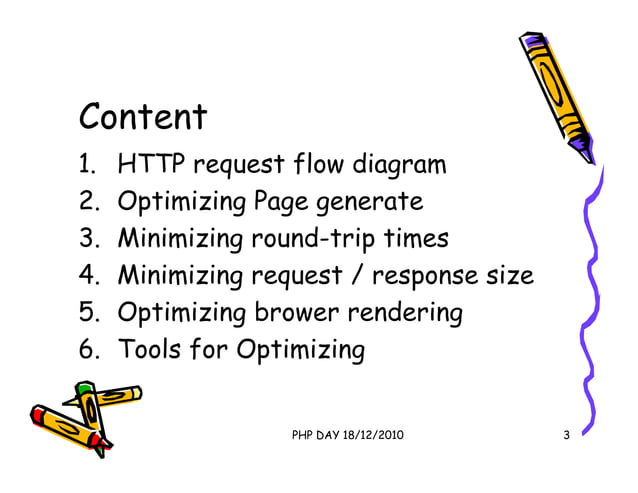 Content

1. HTTP request flow diagram
2. Optimizing Page generate
3. Minimizing round-trip times
4. Minimizing request / response size
5. Optimizing brower rendering
6. Tools for Optimizing

PHP DAY 18/12/2010

3